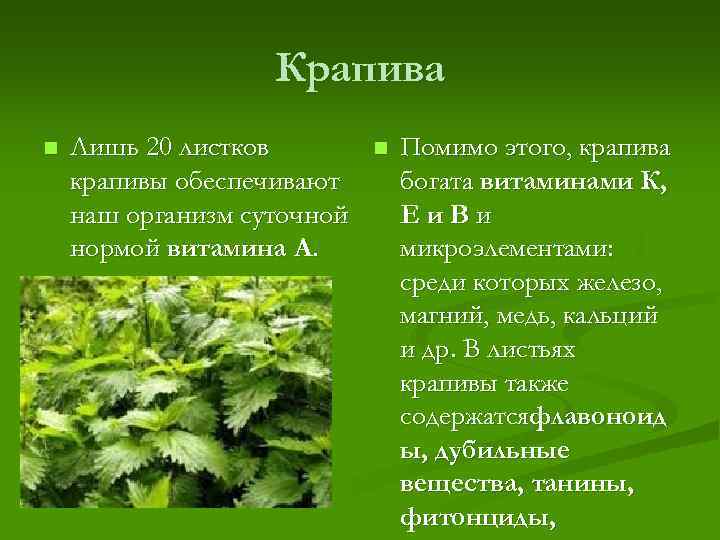 Крапива

Лишь 20 листков крапивы обеспечивают наш организм суточной нормой витамина А.

Помимо этого, крапива богата витаминами К, Е и В и микроэлементами: среди которых железо, магний, медь, кальций и др. В листьях крапивы также содержатсяфлавоноиды, дубильные вещества, танины, фитонциды,